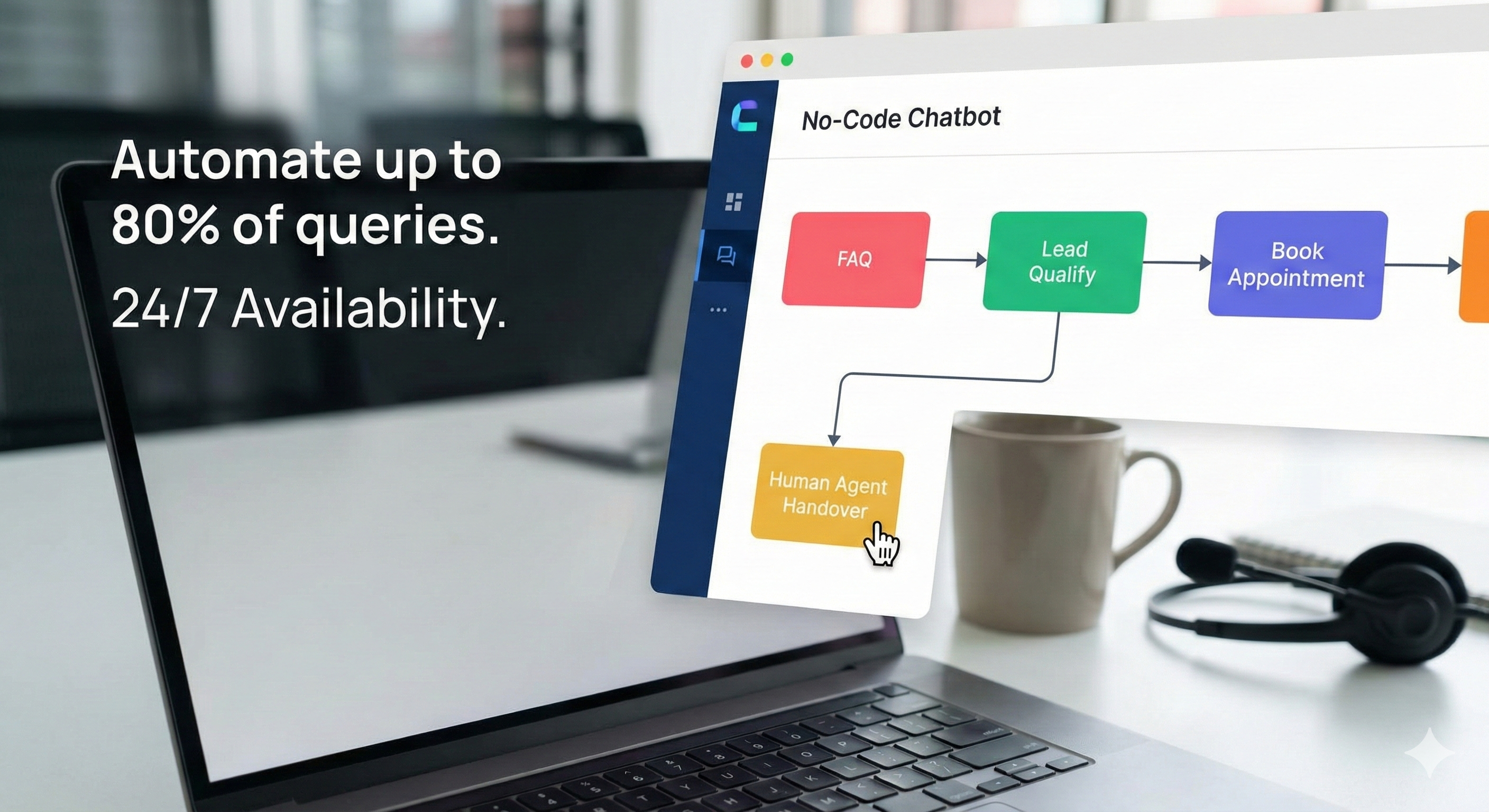 Automate up to 80% of queries.

24/7 Availability.

No-Code Chatbot

FAQ

Lead Qualify

Book Appointment

Human Agent Handover